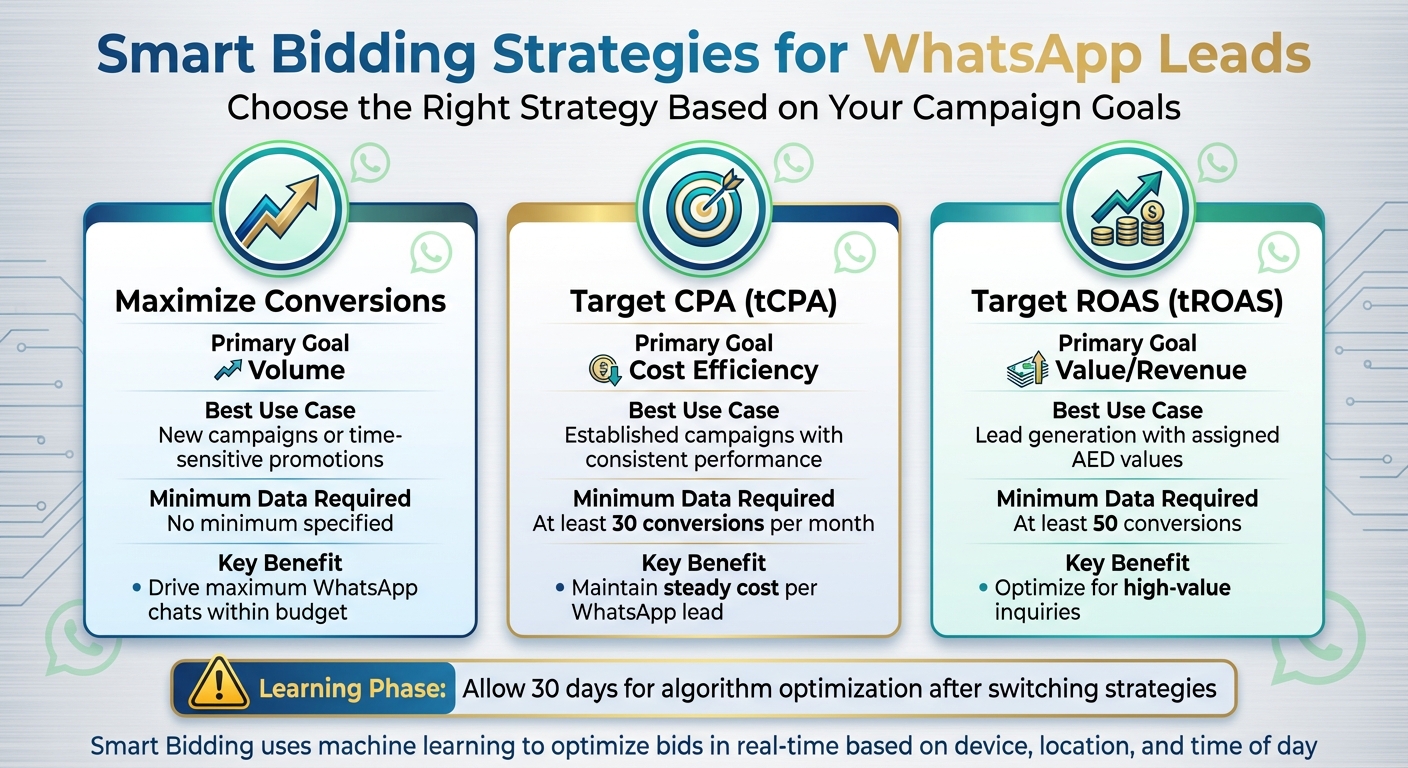 Smart Bidding Strategies for WhatsApp Leads
Choose the Right Strategy Based on Your Campaign Goals

Maximize Conversions
Primary Goal
Volume
Best Use Case
New campaigns or time-sensitive promotions
Minimum Data Required
No minimum specified
Key Benefit
• Drive maximum WhatsApp chats within budget

Target CPA (tCPA)
Primary Goal
Cost Efficiency
Best Use Case
Established campaigns with consistent performance
Minimum Data Required
At least 30 conversions per month
Key Benefit
• Maintain steady cost per WhatsApp lead

Target ROAS (tROAS)
Primary Goal
Value/Revenue
Best Use Case
Lead generation with assigned AED values
Minimum Data Required
At least 50 conversions
Key Benefit
• Optimize for high-value inquiries

Learning Phase: Allow 30 days for algorithm optimization after switching strategies

Smart Bidding uses machine learning to optimize bids in real-time based on device, location, and time of day